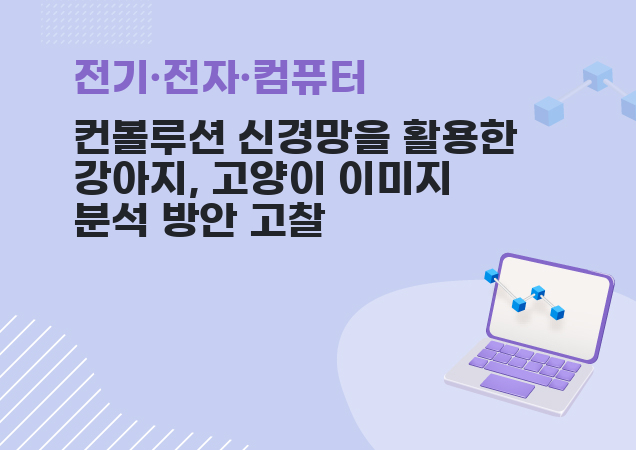 전기·전자·컴퓨터

컨볼루션 신경망을 활용한 강아지, 고양이 이미지 분석 방안 고찰